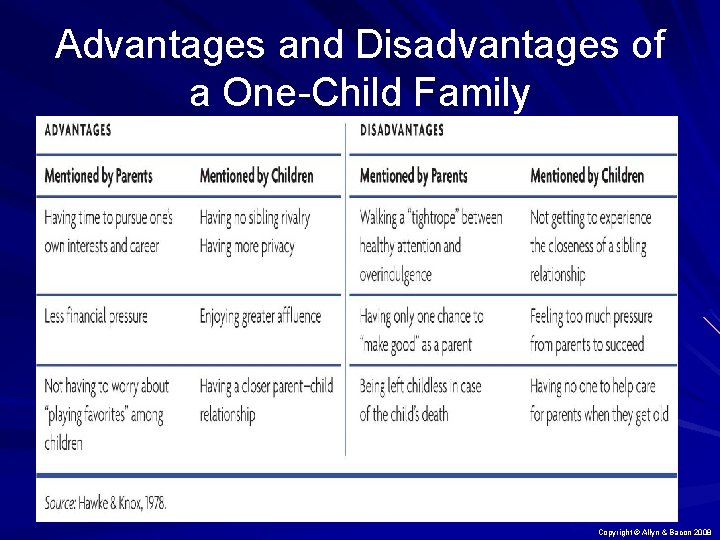 Advantages and Disadvantages of a One-Child Family

| ADVANTAGES | | DISADVANTAGES | |
|---|---|---|---|
| Mentioned by Parents | Mentioned by Children | Mentioned by Parents | Mentioned by Children |
| Having time to pursue one's own interests and career | Having no sibling rivalry Having more privacy | Walking a "tightrope" between healthy attention and overindulgence | Not getting to experience the closeness of a sibling relationship |
| Less financial pressure | Enjoying greater affluence | Having only one chance to "make good" as a parent | Feeling too much pressure from parents to succeed |
| Not having to worry about "playing favorites" among children | Having a closer parent–child relationship | Being left childless in case of the child's death | Having no one to help care for parents when they get old |

Source: Hawke & Knox, 1978.

Copyright © Allyn & Bacon 2009